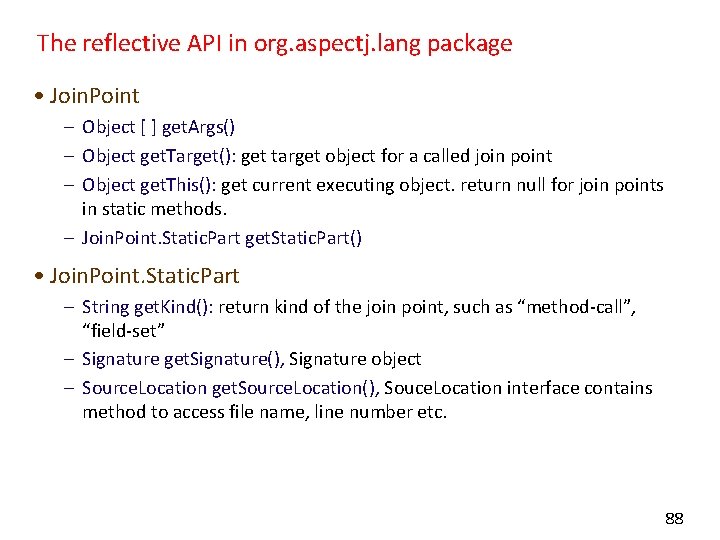 The reflective API in org.aspectj.lang package

• JoinPoint
– Object [ ] getArgs()
– Object getTarget(): get target object for a called join point
– Object getThis(): get current executing object. return null for join points in static methods.
– JoinPoint.StaticPart getStaticPart()

• JoinPoint.StaticPart
– String getKind(): return kind of the join point, such as “method-call”, “field-set”
– Signature getSignature(), Signature object
– SourceLocation getSourceLocation(), SouceLocation interface contains method to access file name, line number etc.

88